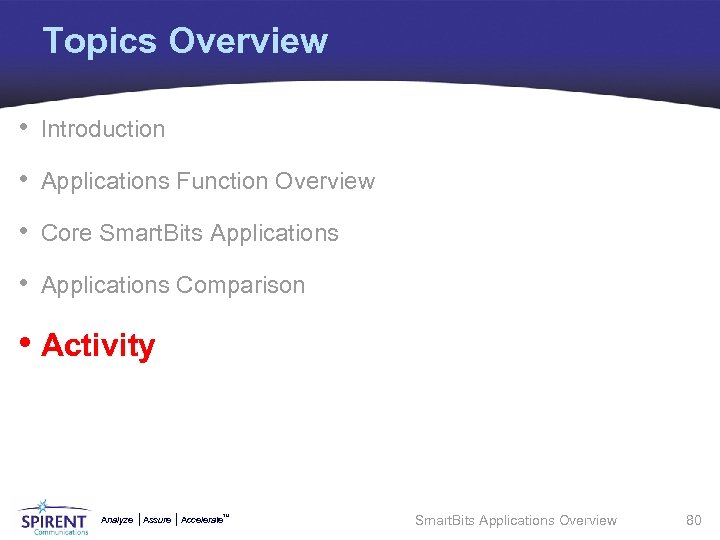 Topics Overview

• Introduction

• Applications Function Overview

• Core SmartBits Applications

• Applications Comparison

• Activity

SPIRENT Communications

Analyze | Assure | Accelerate™

SmartBits Applications Overview

80